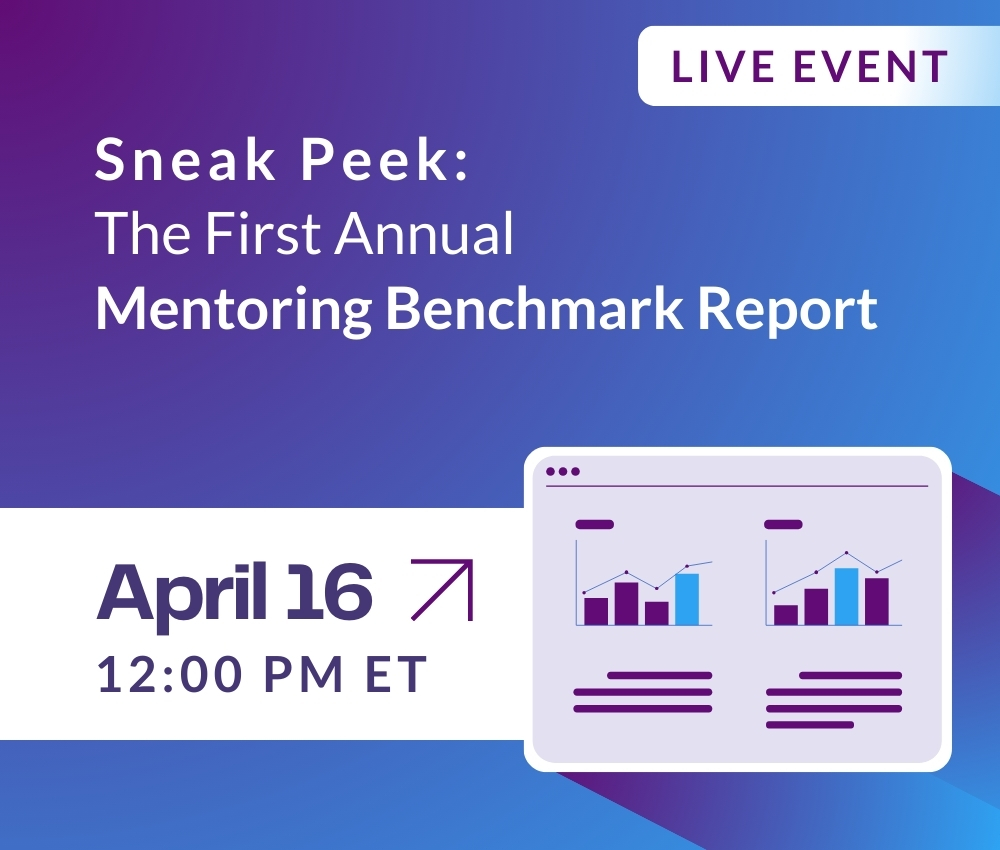 LIVE EVENT

Sneak Peek:
The First Annual
Mentoring Benchmark Report

April 16

12:00 PM ET